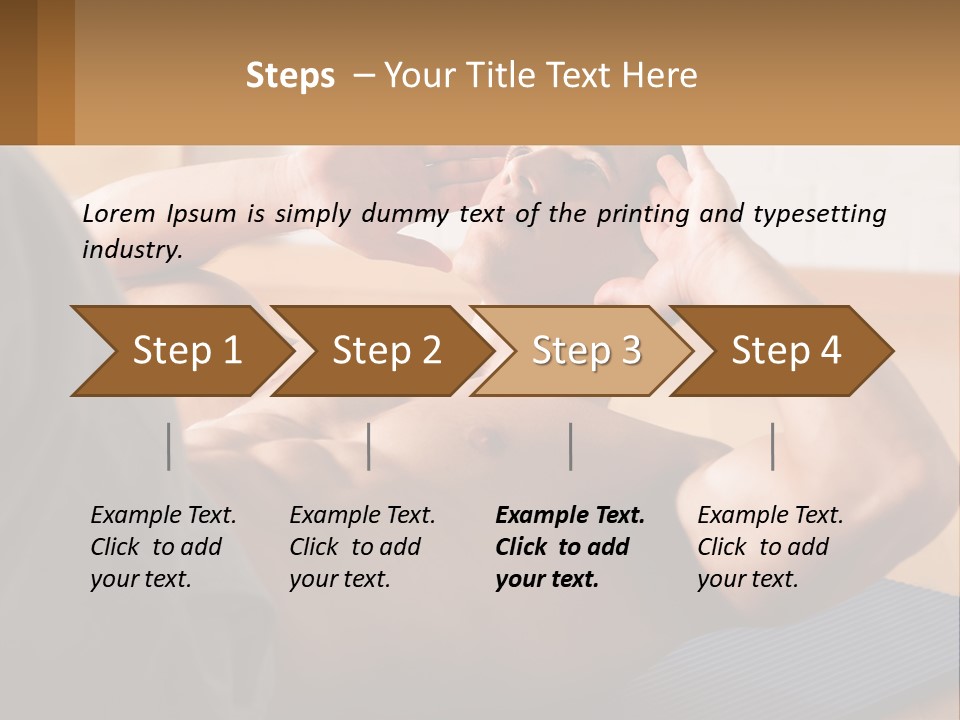 Steps – Your Title Text Here

Lorem Ipsum is simply dummy text of the printing and typesetting industry.

Step 1

Step 2

Step 3

Step 4

Example Text. Click to add your text.

Example Text. Click to add your text.

Example Text. Click to add your text.

Example Text. Click to add your text.